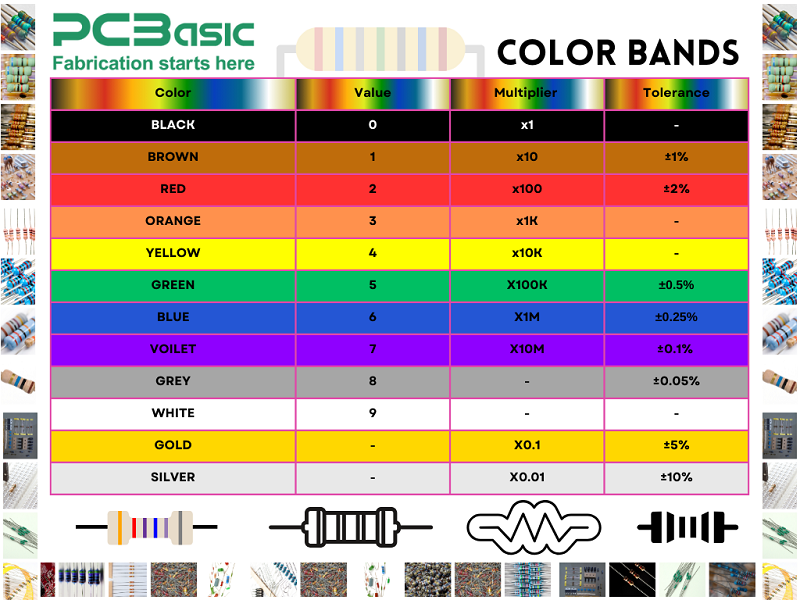 PCBasic
Fabrication starts here

COLOR BANDS

| Color | Value | Multiplier | Tolerance |
|---|---|---|---|
| BLACK | 0 | x1 | - |
| BROWN | 1 | x10 | ±1% |
| RED | 2 | x100 | ±2% |
| ORANGE | 3 | x1K | - |
| YELLOW | 4 | x10K | - |
| GREEN | 5 | X100K | ±0.5% |
| BLUE | 6 | X1M | ±0.25% |
| VOILET | 7 | X10M | ±0.1% |
| GREY | 8 | - | ±0.05% |
| WHITE | 9 | - | - |
| GOLD | - | X0.1 | ±5% |
| SILVER | - | X0.01 | ±10% |